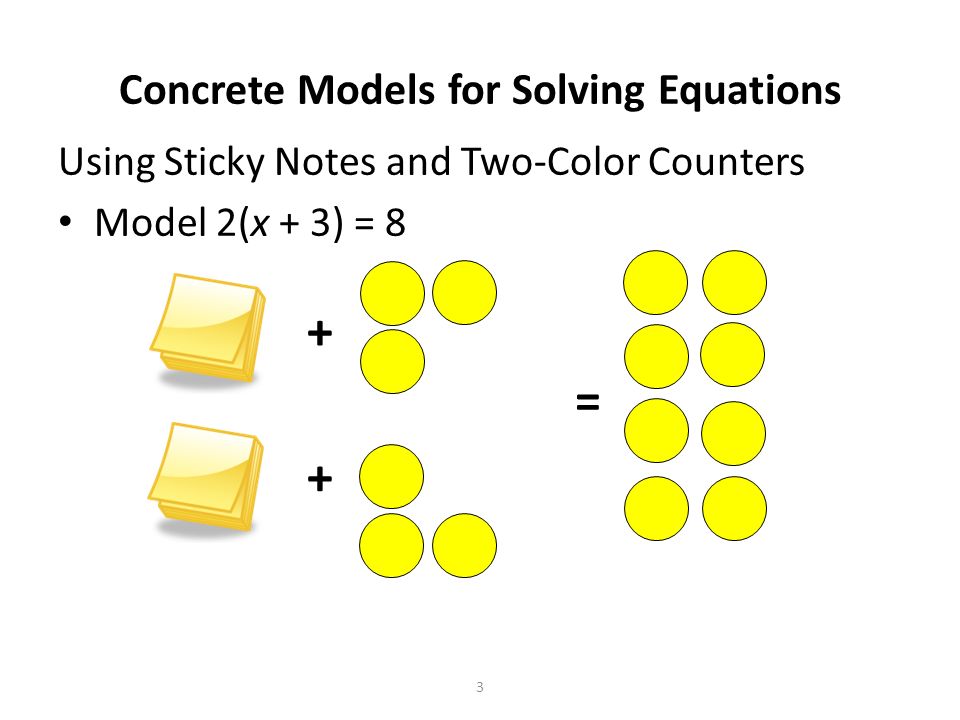 Concrete Models for Solving Equations

Using Sticky Notes and Two-Color Counters

• Model $2(x + 3) = 8$

+

+

=

3